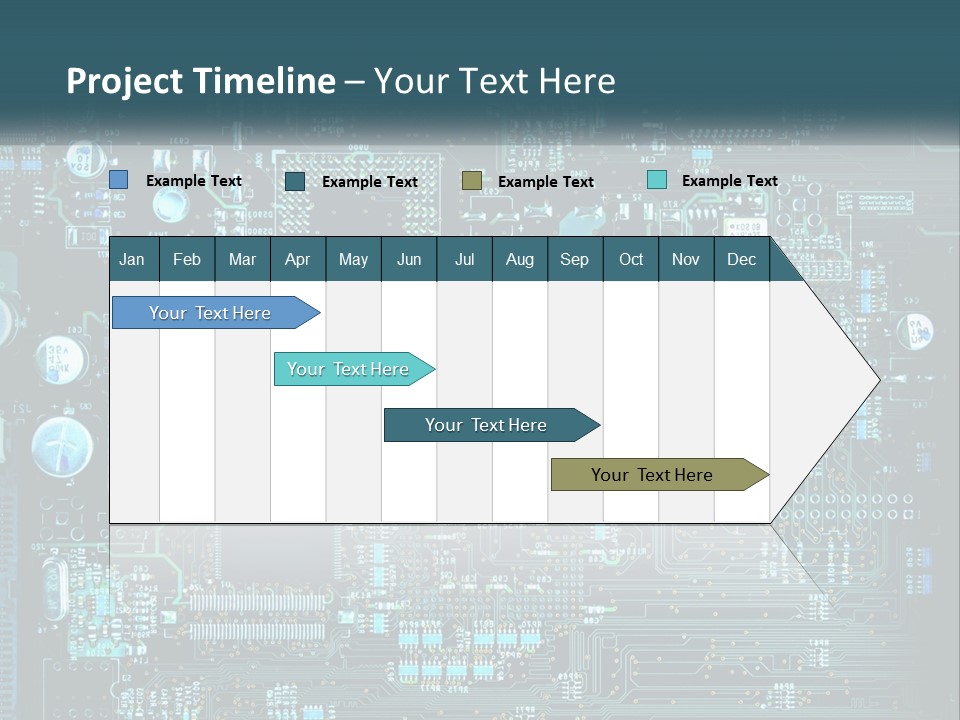 Project Timeline – Your Text Here

Example Text
Example Text
Example Text
Example Text

| Jan | Feb | Mar | Apr | May | Jun | Jul | Aug | Sep | Oct | Nov | Dec |
|---|---|---|---|---|---|---|---|---|---|---|---|

Your Text Here
Your Text Here
Your Text Here
Your Text Here